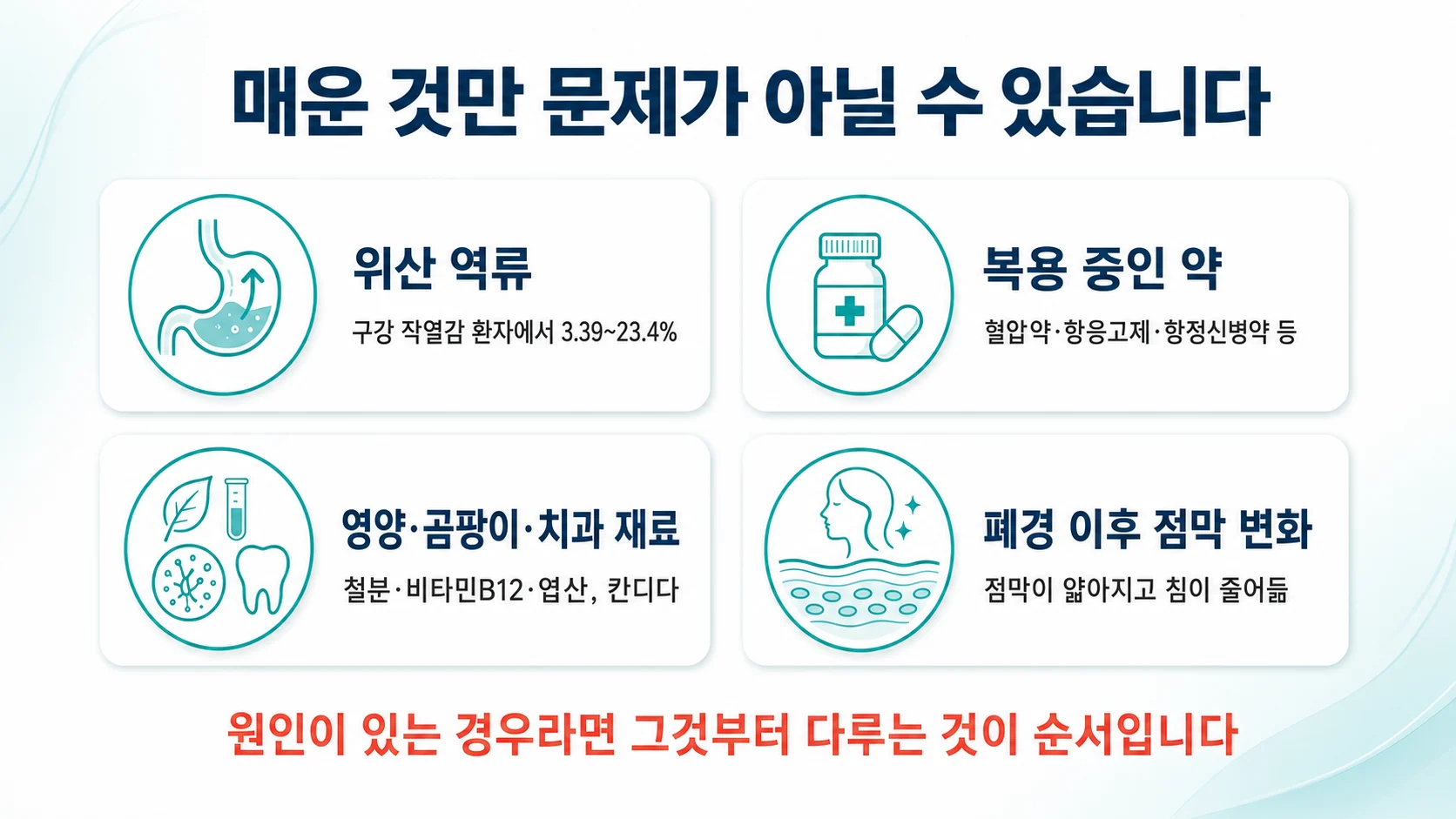 매운 것만 문제가 아닐 수 있습니다

위산 역류

구강 작열감 환자에서 3.39~23.4%

복용 중인 약

혈압약·항응고제·항정신병약 등

영양·곰팡이·치과 재료

철분·비타민B12·엽산, 칸디다

폐경 이후 점막 변화

점막이 얇아지고 침이 줄어듦

원인이 있는 경우라면 그것부터 다루는 것이 순서입니다